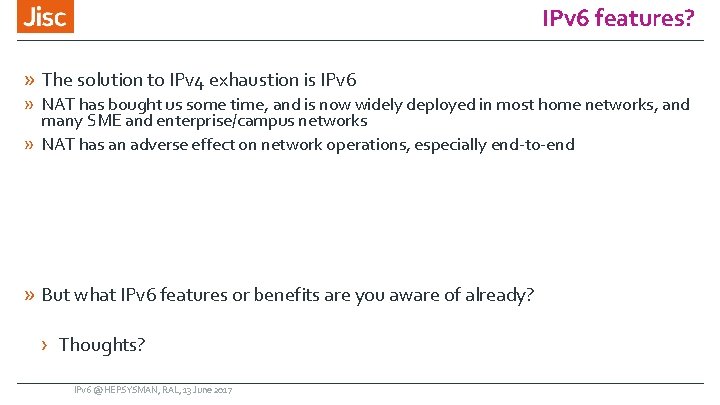 Jisc

IPv6 features?

» The solution to IPv4 exhaustion is IPv6

» NAT has bought us some time, and is now widely deployed in most home networks, and many SME and enterprise/campus networks

» NAT has an adverse effect on network operations, especially end-to-end

» But what IPv6 features or benefits are you aware of already?

› Thoughts?

IPv6 @ HEPSYSMAN, RAL, 13 June 2017